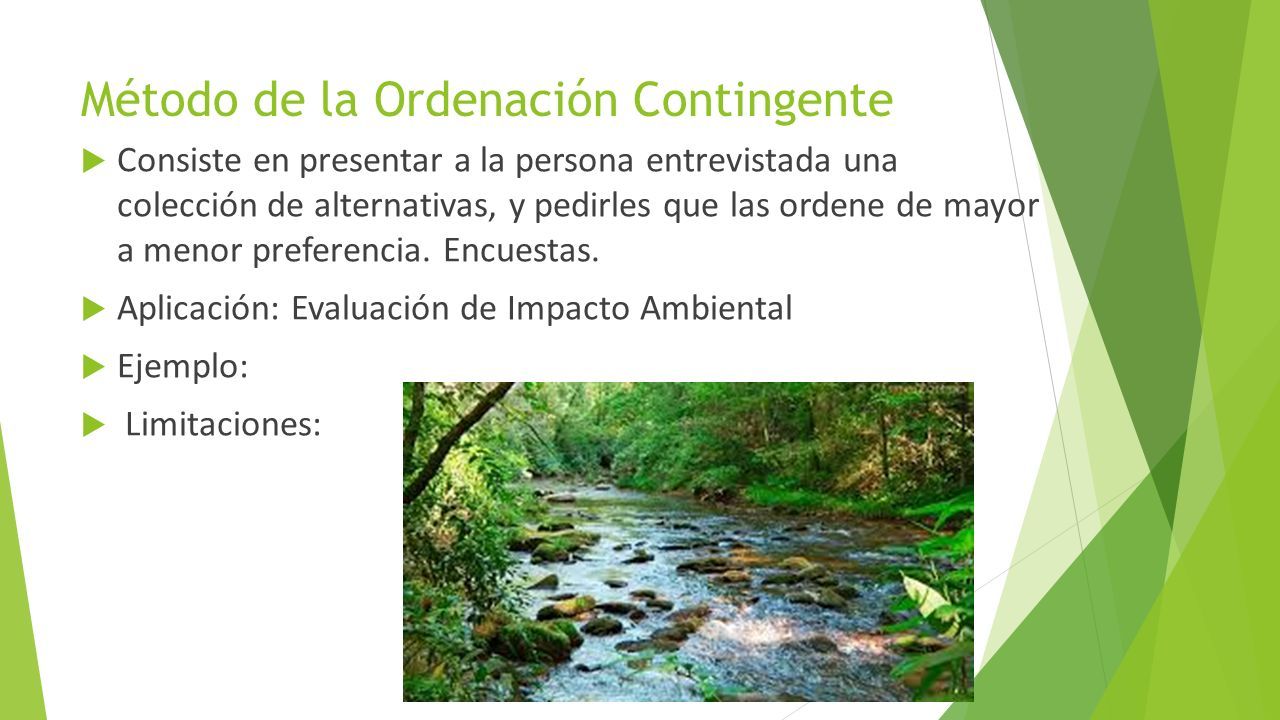 Método de la Ordenación Contingente

Consiste en presentar a la persona entrevistada una colección de alternativas, y pedirles que las ordene de mayor a menor preferencia. Encuestas.

Aplicación: Evaluación de Impacto Ambiental

Ejemplo:

Limitaciones: